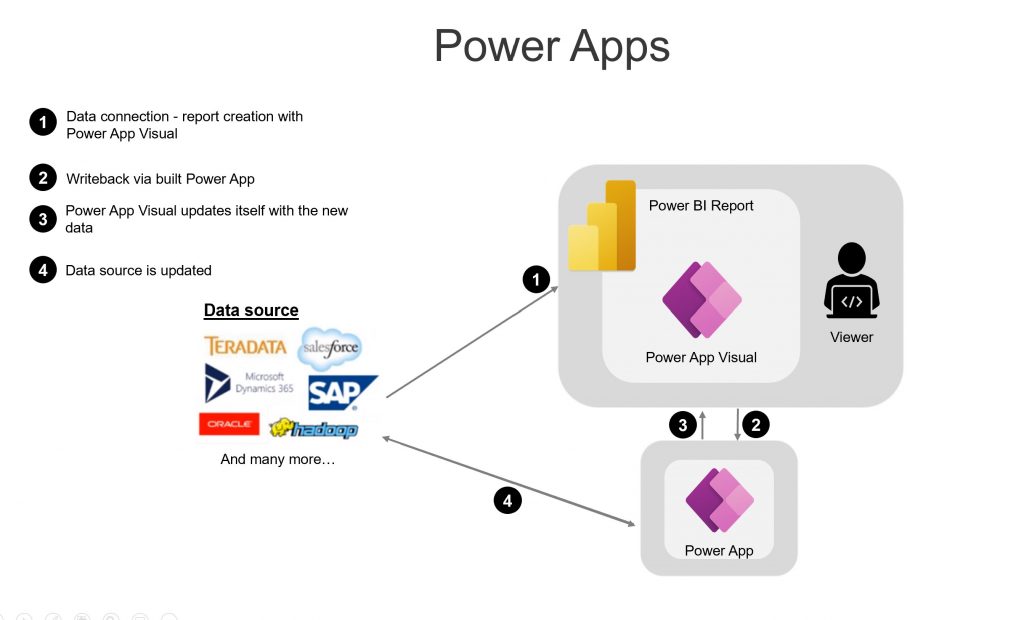 Power Apps

1 Data connection - report creation with Power App Visual

2 Writeback via built Power App

3 Power App Visual updates itself with the new data

4 Data source is updated

Data source

TERADATA salesforce Microsoft Dynamics 365 SAP ORACLE hadoop

And many more…

1

Power BI Report

Power App Visual

Viewer

3 2

4

Power App